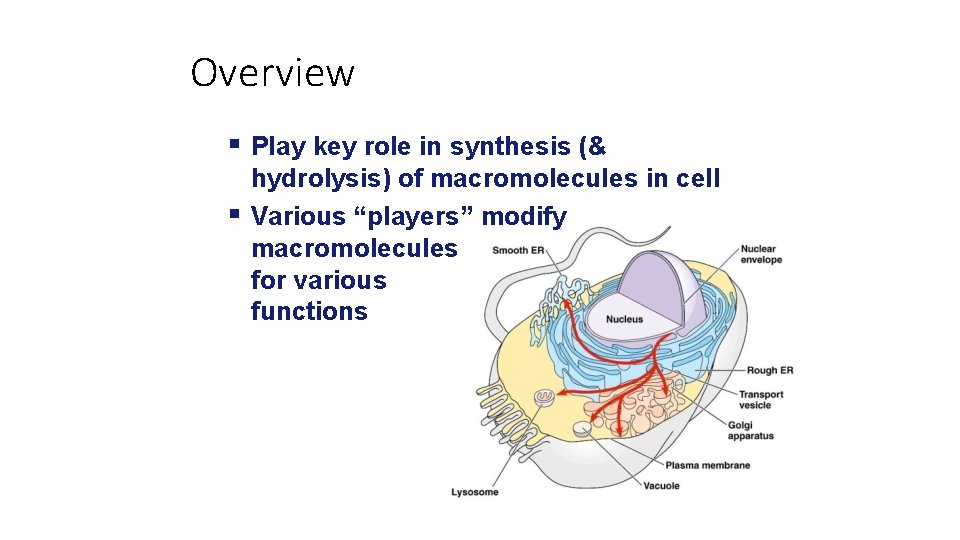 Overview

▪ Play key role in synthesis (& hydrolysis) of macromolecules in cell
▪ Various “players” modify macromolecules for various functions

Smooth ER
Nuclear envelope
Nucleus
Rough ER
Transport vesicle
Golgi apparatus
Plasma membrane
Vacuole
Lysosome